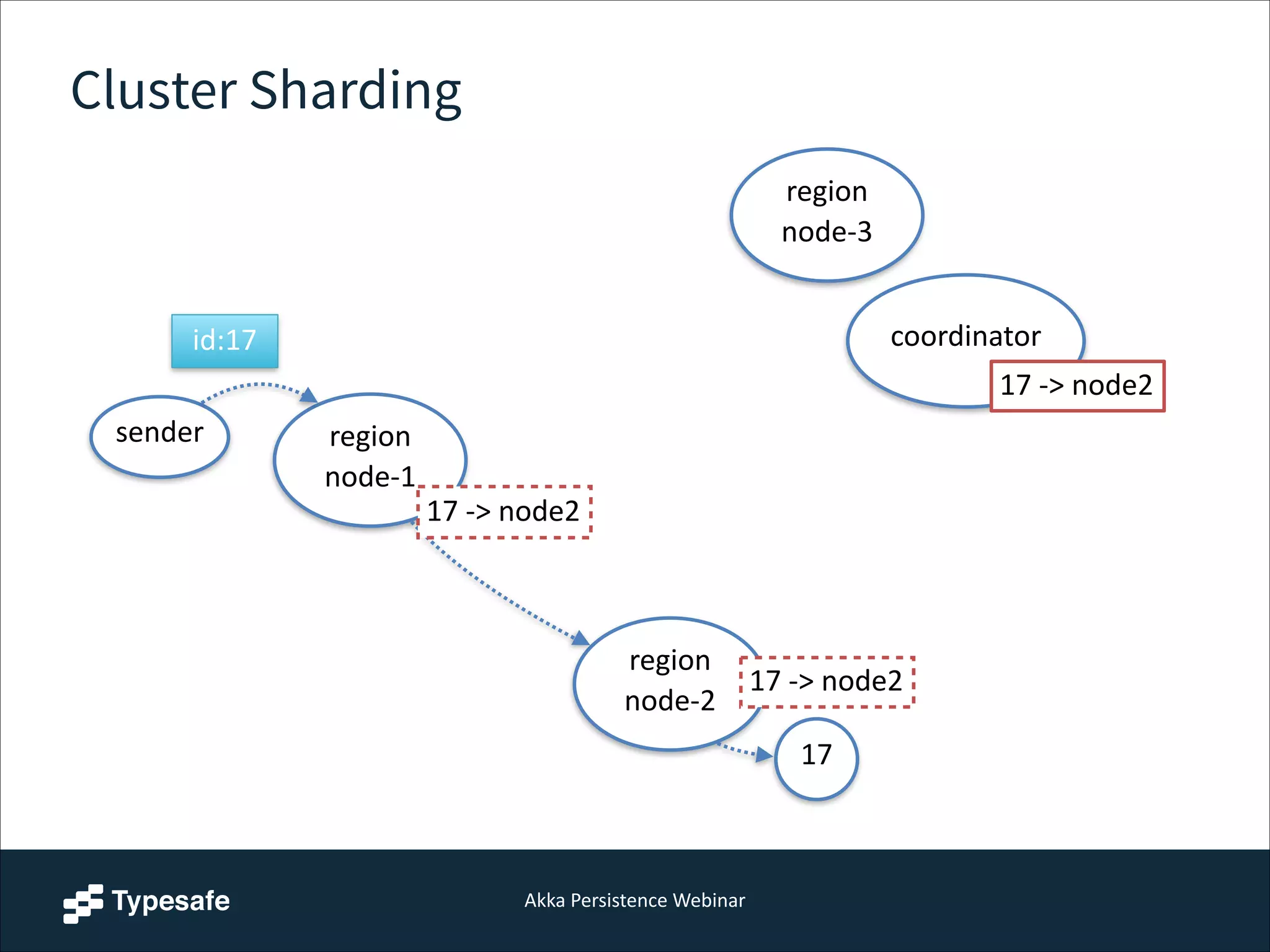 Cluster Sharding

region
node-3

coordinator

17 -> node2

id:17

sender

region
node-1

17 -> node2

region
node-2

17 -> node2

17

Typesafe

Akka Persistence Webinar